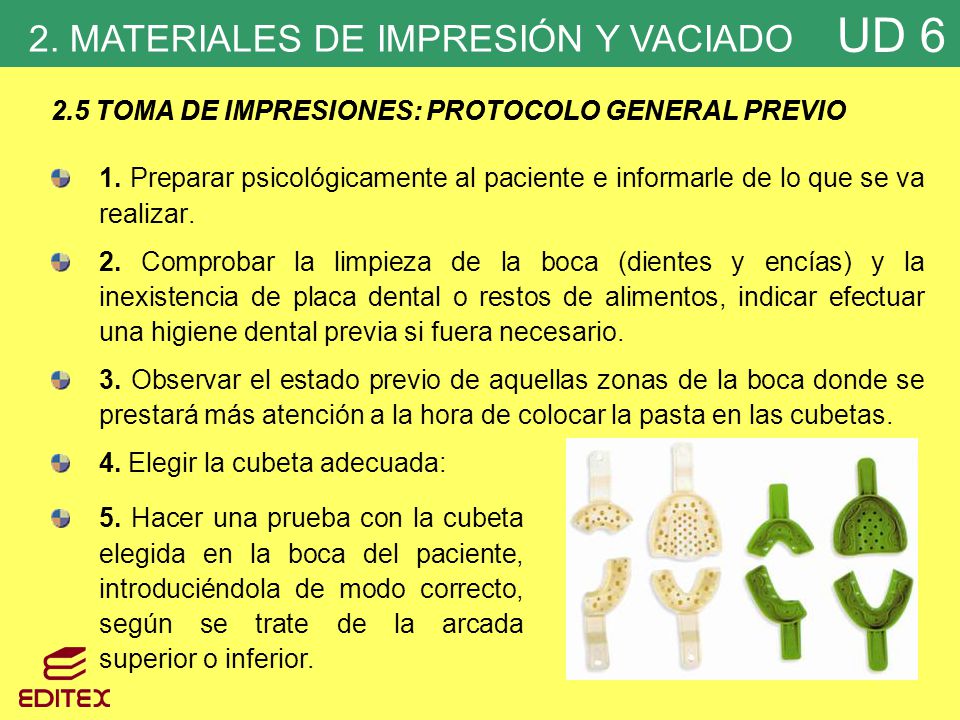 2. MATERIALES DE IMPRESIÓN Y VACIADO UD 6

2.5 TOMA DE IMPRESIONES: PROTOCOLO GENERAL PREVIO

1. Preparar psicológicamente al paciente e informarle de lo que se va realizar.

2. Comprobar la limpieza de la boca (dientes y encías) y la inexistencia de placa dental o restos de alimentos, indicar efectuar una higiene dental previa si fuera necesario.

3. Observar el estado previo de aquellas zonas de la boca donde se prestará más atención a la hora de colocar la pasta en las cubetas.

4. Elegir la cubeta adecuada:

5. Hacer una prueba con la cubeta elegida en la boca del paciente, introduciéndola de modo correcto, según se trate de la arcada superior o inferior.

EDITEX